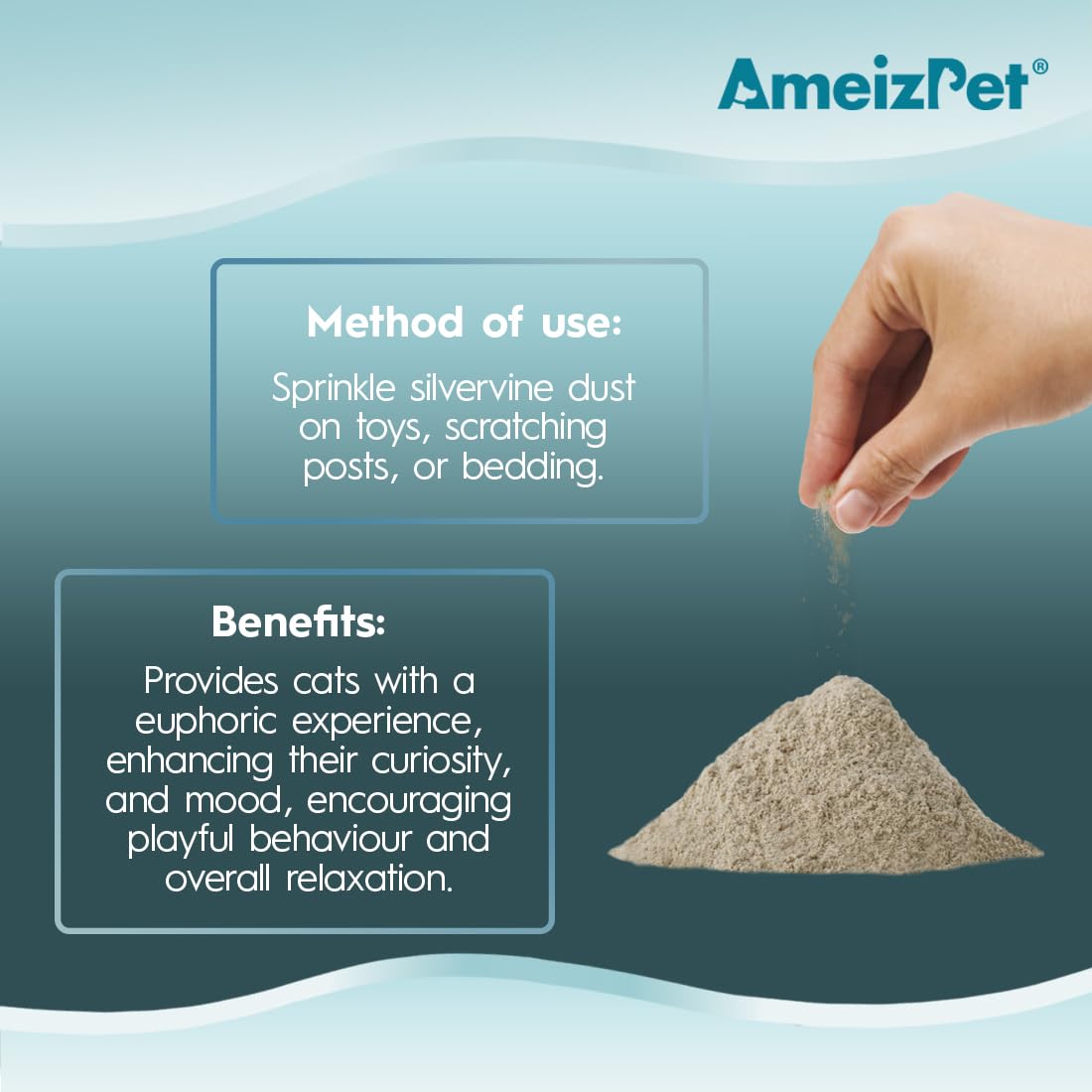 AmeizPet®

Method of use:

Sprinkle silvervine dust on toys, scratching posts, or bedding.

Benefits:

Provides cats with a euphoric experience, enhancing their curiosity, and mood, encouraging playful behaviour and overall relaxation.